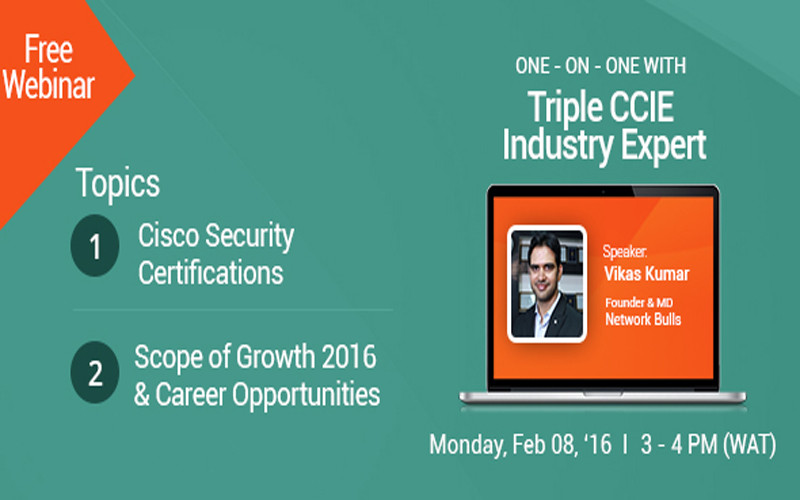 Free Webinar

Topics

1 Cisco Security Certifications

2 Scope of Growth 2016 & Career Opportunities

ONE - ON - ONE WITH

Triple CCIE Industry Expert

Speaker:
Vikas Kumar
Founder & MD
Network Bulls

Monday, Feb 08, '16 I 3 - 4 PM (WAT)